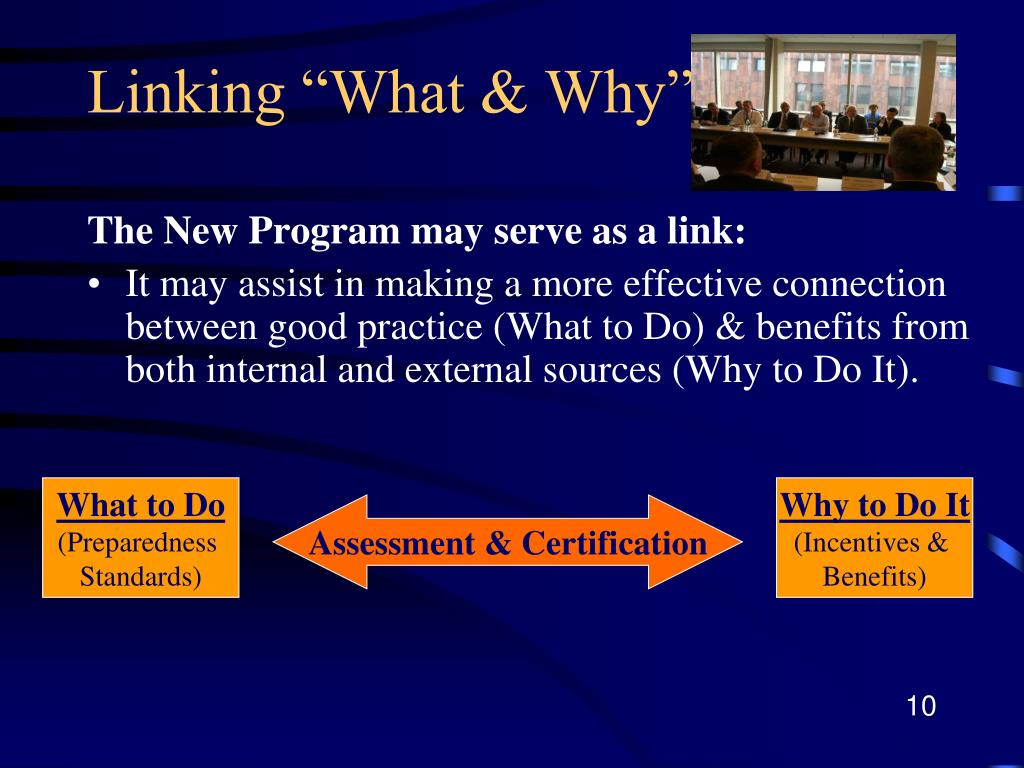 Linking “What & Why”

The New Program may serve as a link:

• It may assist in making a more effective connection between good practice (What to Do) & benefits from both internal and external sources (Why to Do It).

What to Do
(Preparedness Standards)

Assessment & Certification

Why to Do It
(Incentives & Benefits)

10